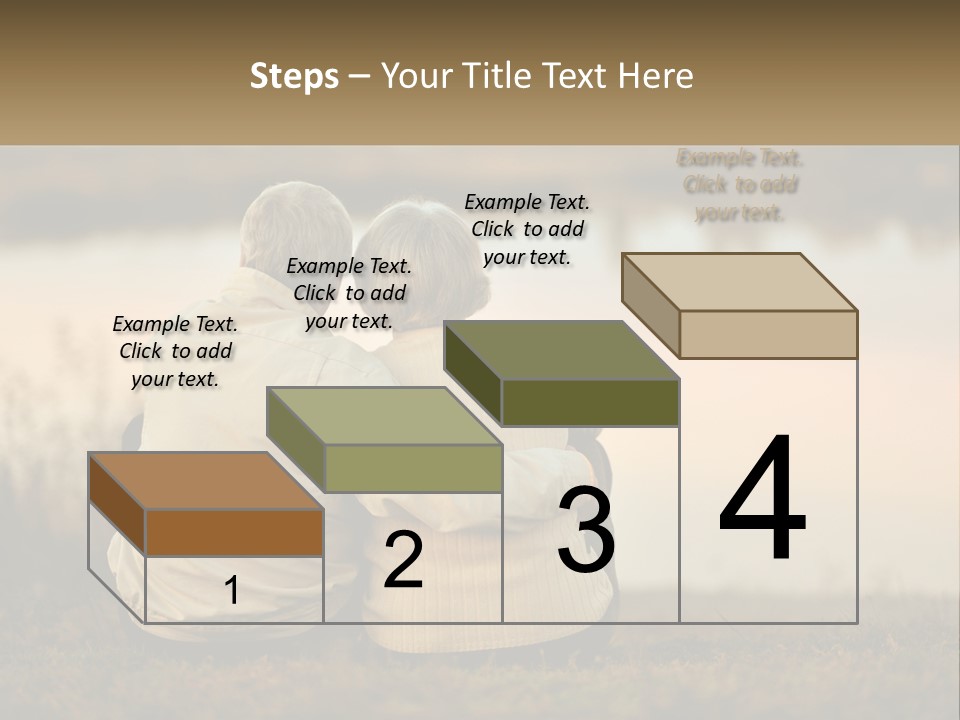 Steps – Your Title Text Here

Example Text. Click to add your text.

Example Text. Click to add your text.

Example Text. Click to add your text.

Example Text. Click to add your text.

1

2

3

4